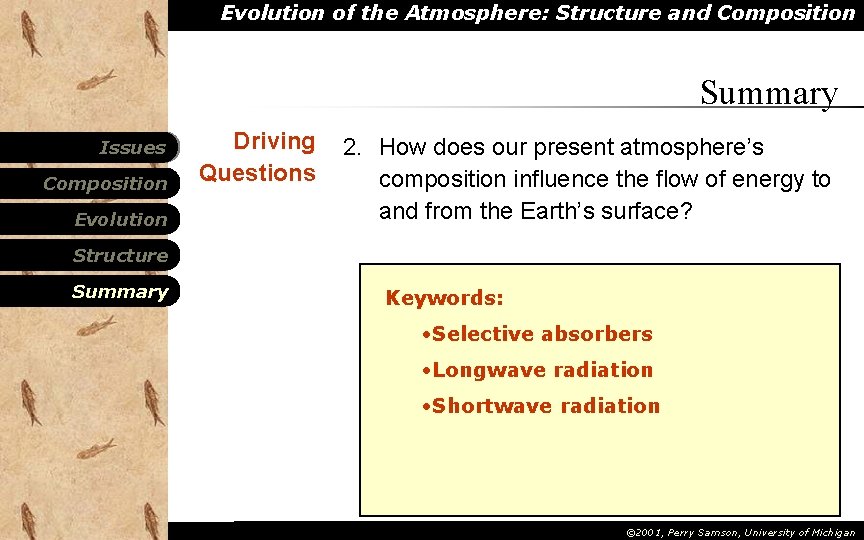 Evolution of the Atmosphere: Structure and Composition

Summary

Issues
Composition
Evolution
Structure
Summary

Driving Questions

2. How does our present atmosphere's composition influence the flow of energy to and from the Earth's surface?

Keywords:
•Selective absorbers
•Longwave radiation
•Shortwave radiation

©2001, Perry Samson, University of Michigan